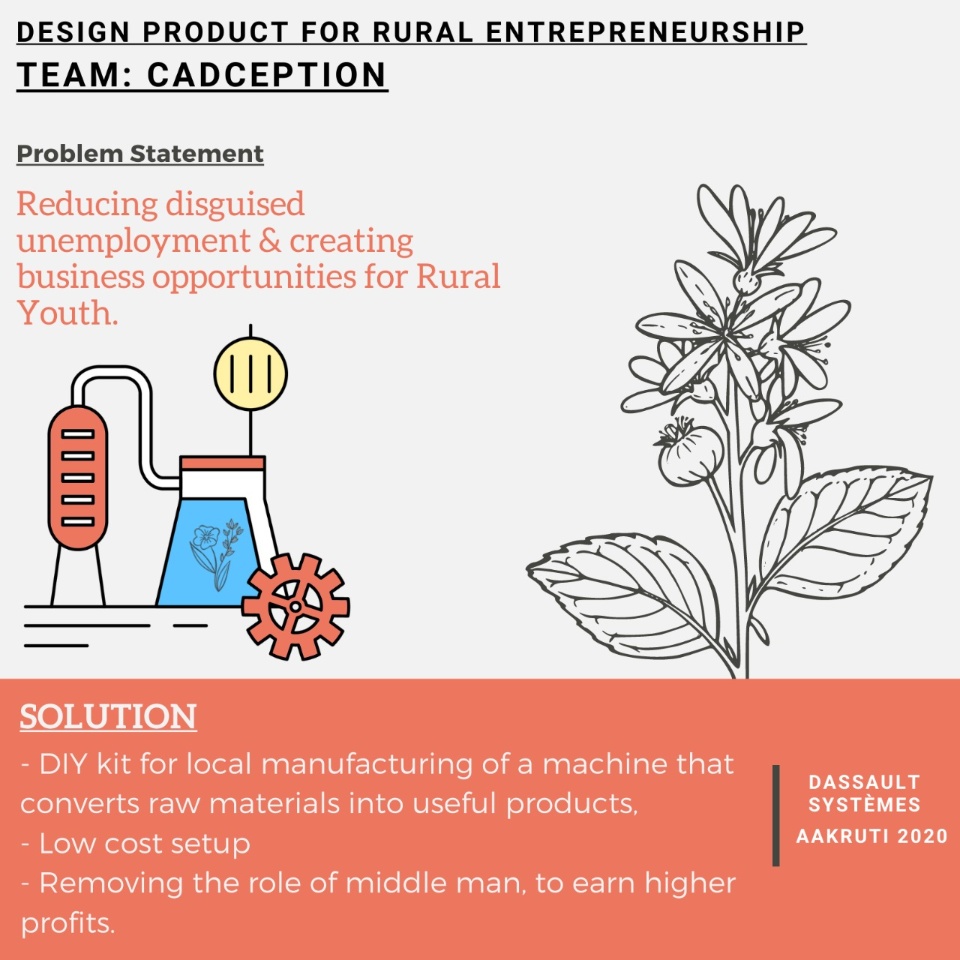 DESIGN PRODUCT FOR RURAL ENTREPRENEURSHIP
TEAM: CADCEPTION

Problem Statement

Reducing disguised unemployment & creating business opportunities for Rural Youth.

SOLUTION

- DIY kit for local manufacturing of a machine that converts raw materials into useful products,
- Low cost setup
- Removing the role of middle man, to earn higher profits.

DASSAULT SYSTÈMES
AAKRUTI 2020